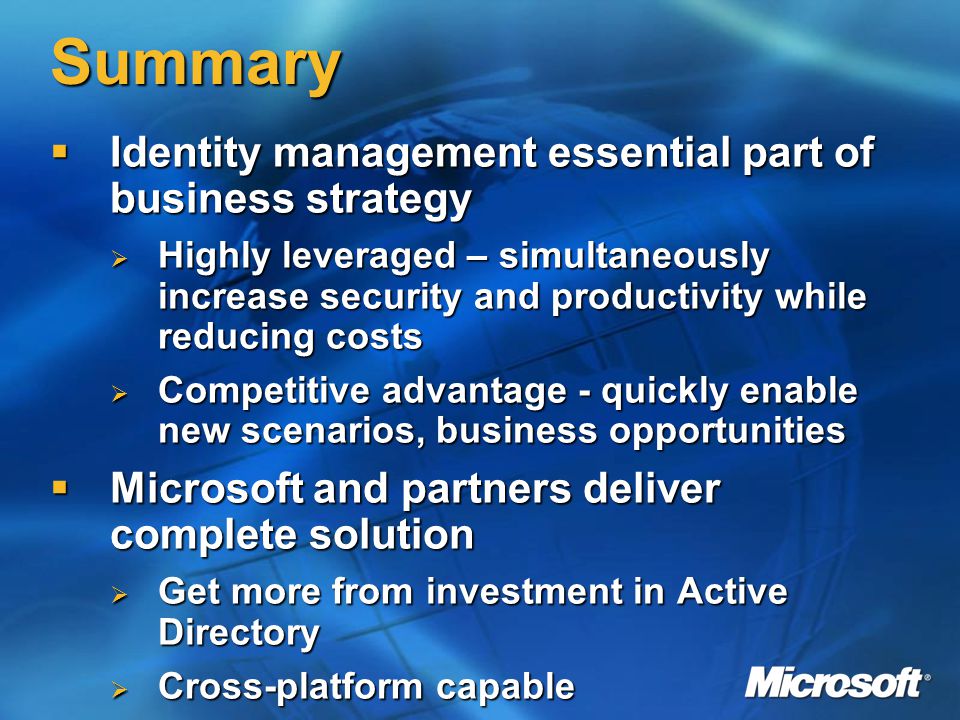 Summary

▪ Identity management essential part of business strategy

➢ Highly leveraged – simultaneously increase security and productivity while reducing costs

➢ Competitive advantage - quickly enable new scenarios, business opportunities

▪ Microsoft and partners deliver complete solution

➢ Get more from investment in Active Directory

➢ Cross-platform capable

Microsoft®